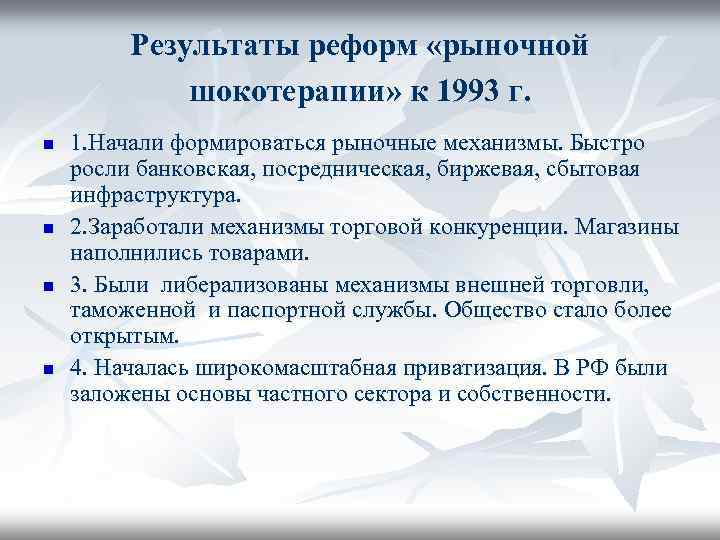 Результаты реформ «рыночной шокотерапии» к 1993 г.

1.Начали формироваться рыночные механизмы. Быстро росли банковская, посредническая, биржевая, сбытовая инфраструктура.

2.Заработали механизмы торговой конкуренции. Магазины наполнились товарами.

3. Были либерализованы механизмы внешней торговли, таможенной и паспортной службы. Общество стало более открытым.

4. Началась широкомасштабная приватизация. В РФ были заложены основы частного сектора и собственности.